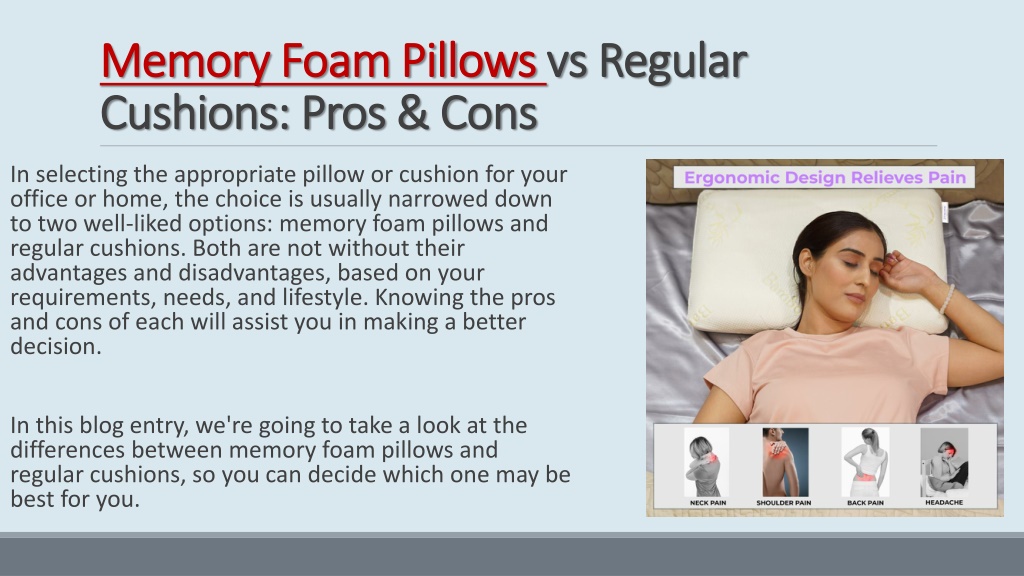 Memory Foam Pillows vs Regular Cushions: Pros & Cons

In selecting the appropriate pillow or cushion for your office or home, the choice is usually narrowed down to two well-liked options: memory foam pillows and regular cushions. Both are not without their advantages and disadvantages, based on your requirements, needs, and lifestyle. Knowing the pros and cons of each will assist you in making a better decision.

In this blog entry, we're going to take a look at the differences between memory foam pillows and regular cushions, so you can decide which one may be best for you.

Ergonomic Design Relieves Pain

NECK PAIN
SHOULDER PAIN
BACK PAIN
HEADACHE